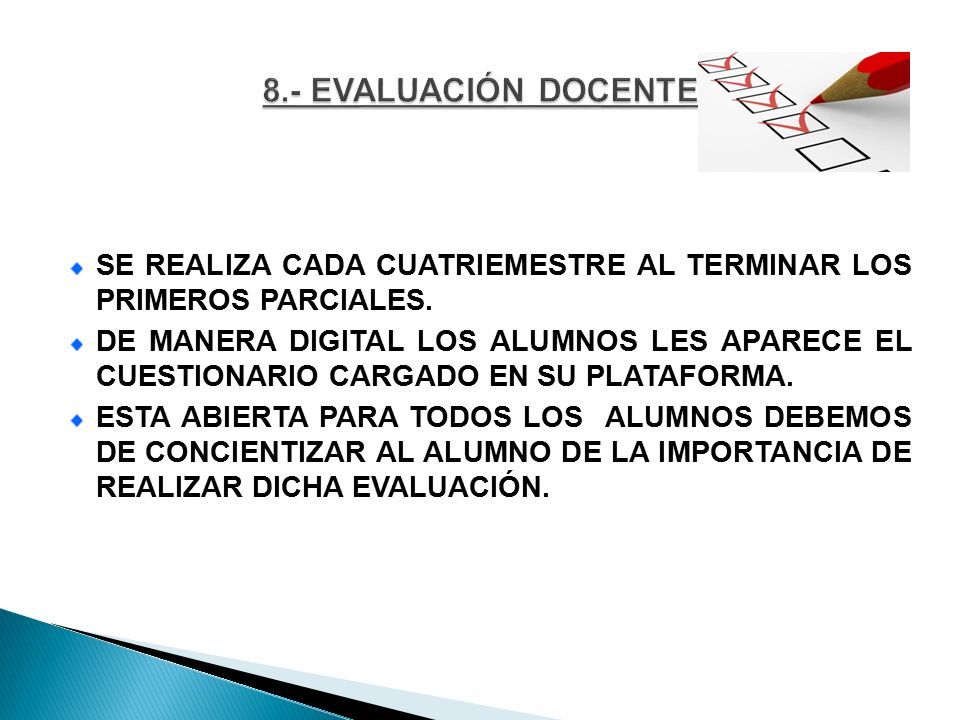 8.- EVALUACIÓN DOCENTE

SE REALIZA CADA CUATRIEMESTRE AL TERMINAR LOS PRIMEROS PARCIALES.

DE MANERA DIGITAL LOS ALUMNOS LES APARECE EL CUESTIONARIO CARGADO EN SU PLATAFORMA.

ESTA ABIERTA PARA TODOS LOS ALUMNOS DEBEMOS DE CONCIENTIZAR AL ALUMNO DE LA IMPORTANCIA DE REALIZAR DICHA EVALUACIÓN.